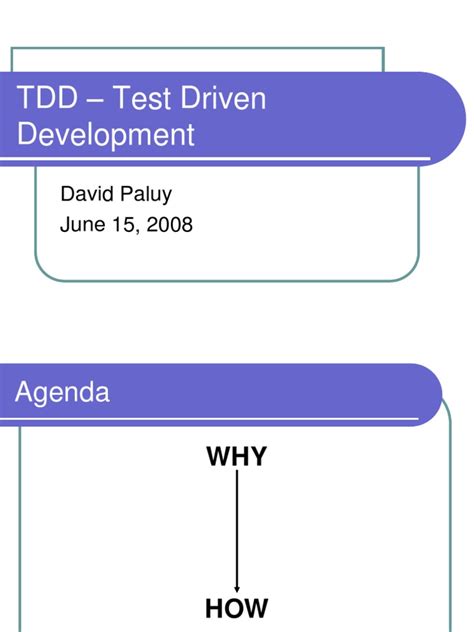 TDD – Test Driven Development

David Paluy

June 15, 2008

Agenda

WHY

HOW